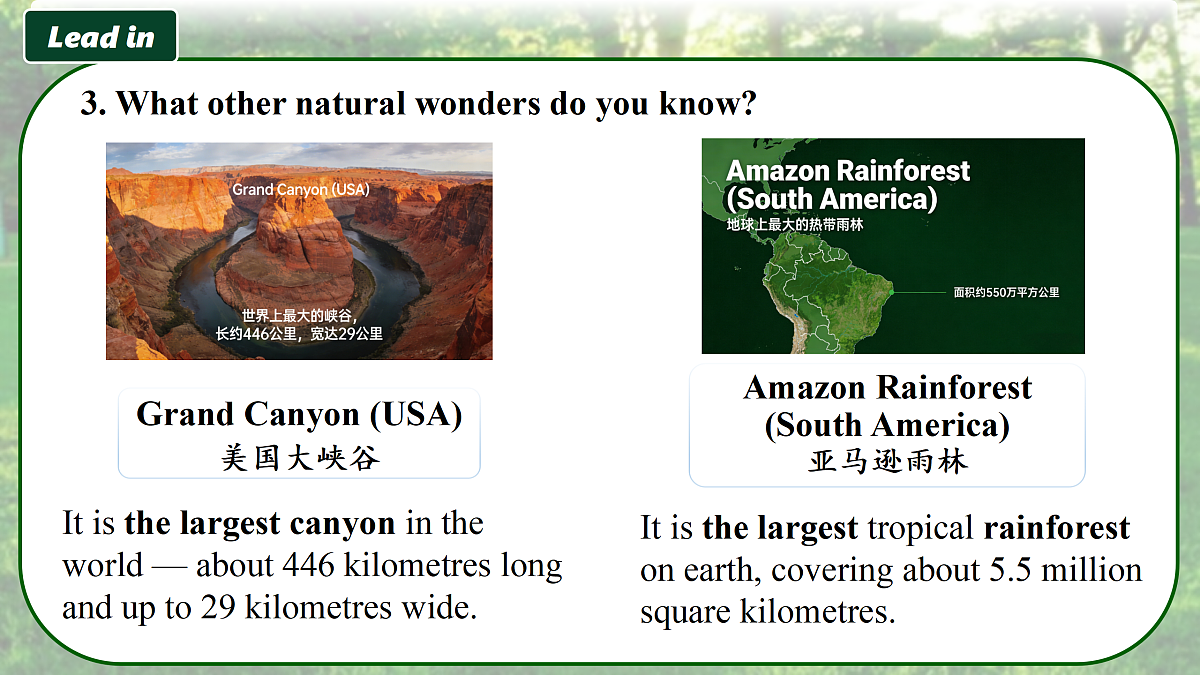 Lead in

3. What other natural wonders do you know?

Grand Canyon (USA)

世界上最大的峡谷，
长约446公里，宽达29公里

Grand Canyon (USA)
美国大峡谷

It is the largest canyon in the world — about 446 kilometres long and up to 29 kilometres wide.

Amazon Rainforest
(South America)
地球上最大的热带雨林

面积约550万平方公里

Amazon Rainforest
(South America)
亚马逊雨林

It is the largest tropical rainforest on earth, covering about 5.5 million square kilometres.